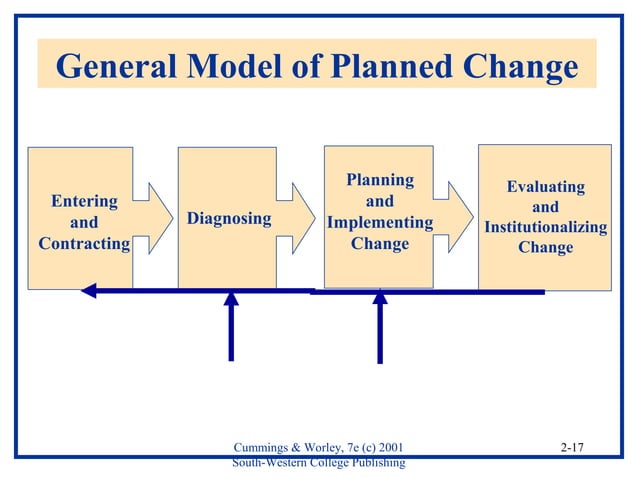 General Model of Planned Change

Entering and Contracting

Diagnosing

Planning and Implementing Change

Evaluating and Institutionalizing Change

Cummings & Worley, 7e (c) 2001
South-Western College Publishing

2-17